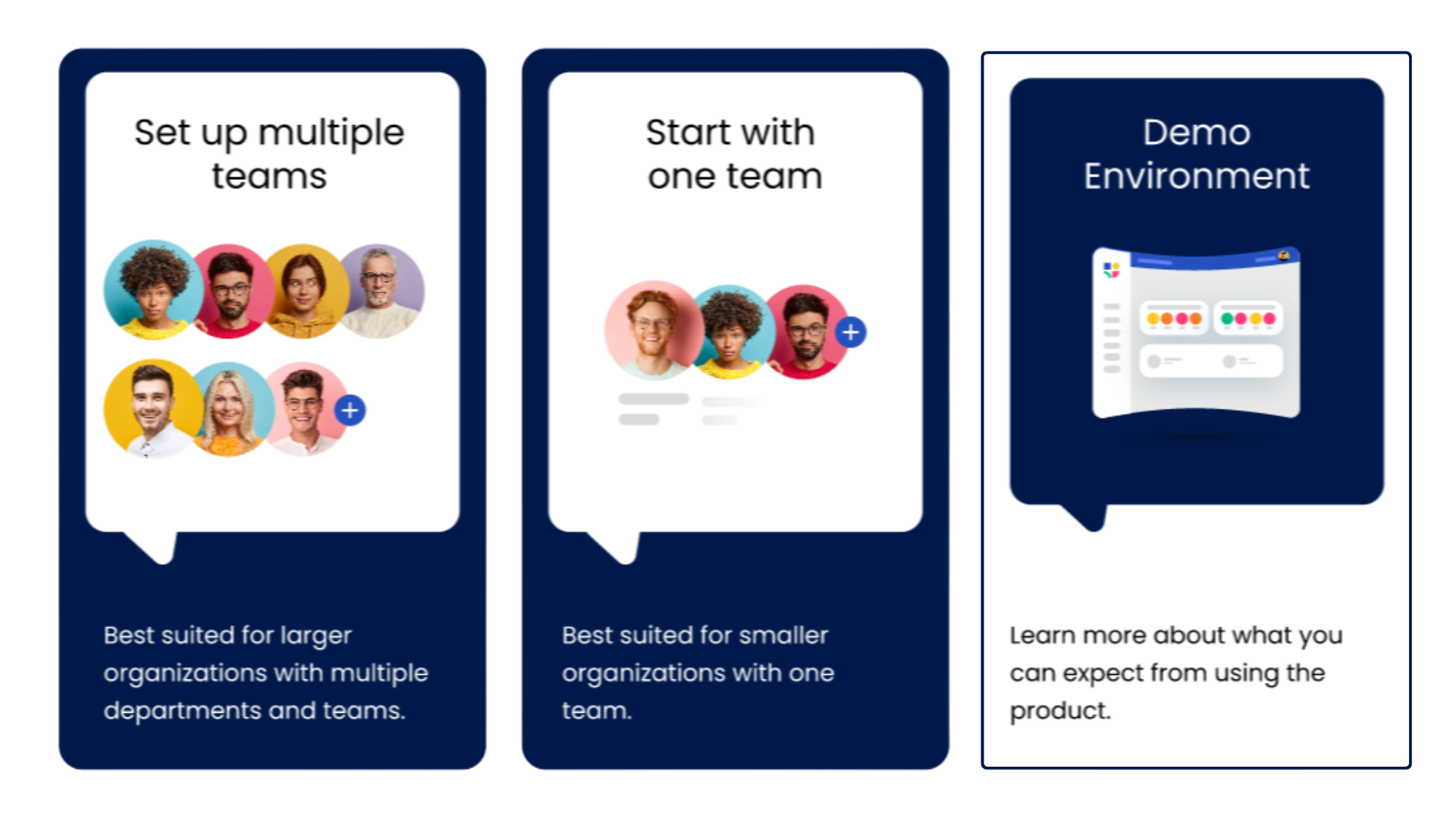 Set up multiple teams

Best suited for larger organizations with multiple departments and teams.

Start with one team

Best suited for smaller organizations with one team.

Demo Environment

Learn more about what you can expect from using the product.